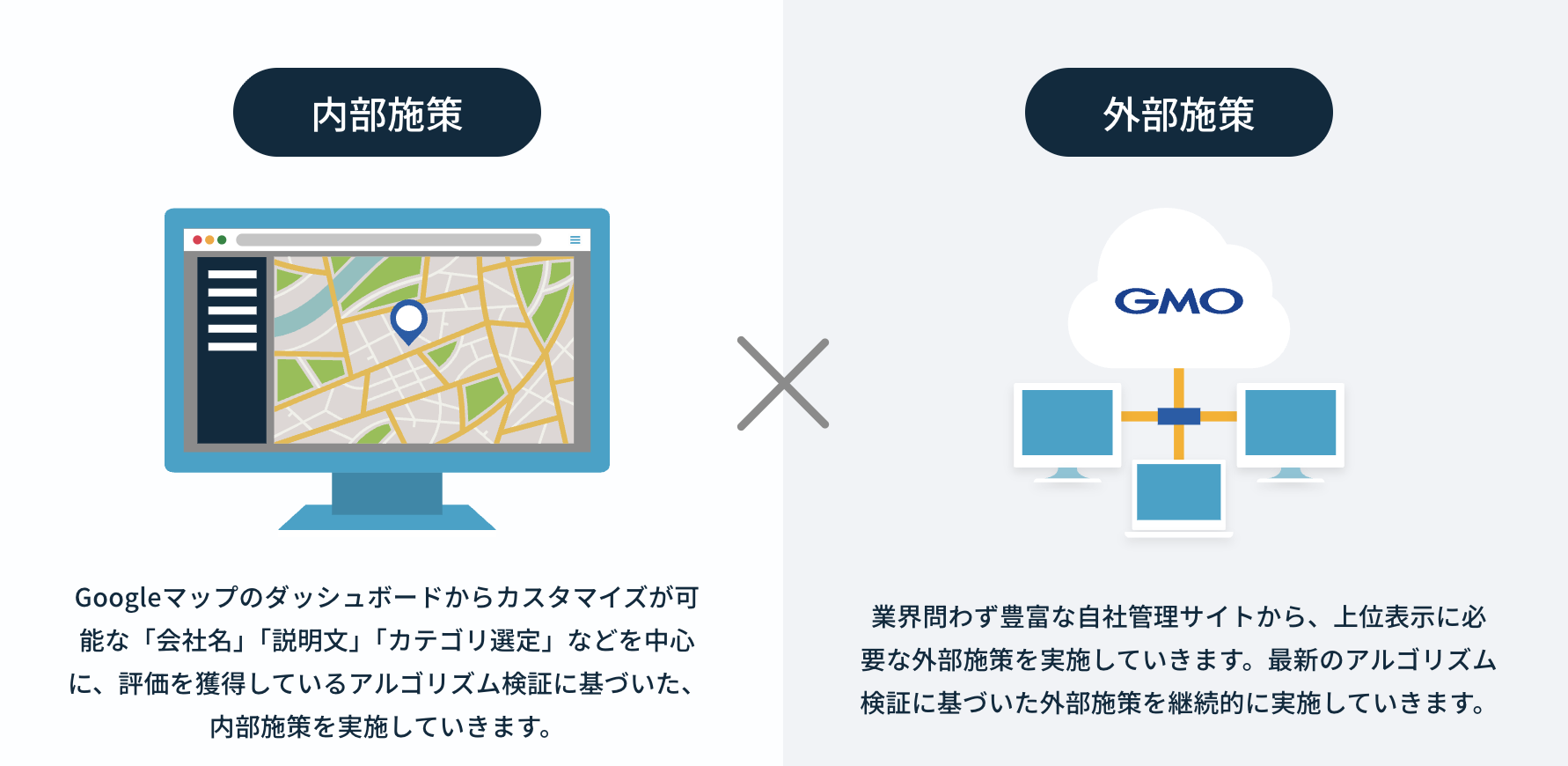 内部施策

Googleマップのダッシュボードからカスタマイズが可能な「会社名」「説明文」「カテゴリ選定」などを中心に、評価を獲得しているアルゴリズム検証に基づいた、内部施策を実施していきます。

外部施策

GMO

業界問わず豊富な自社管理サイトから、上位表示に必要な外部施策を実施していきます。最新のアルゴリズム検証に基づいた外部施策を継続的に実施していきます。